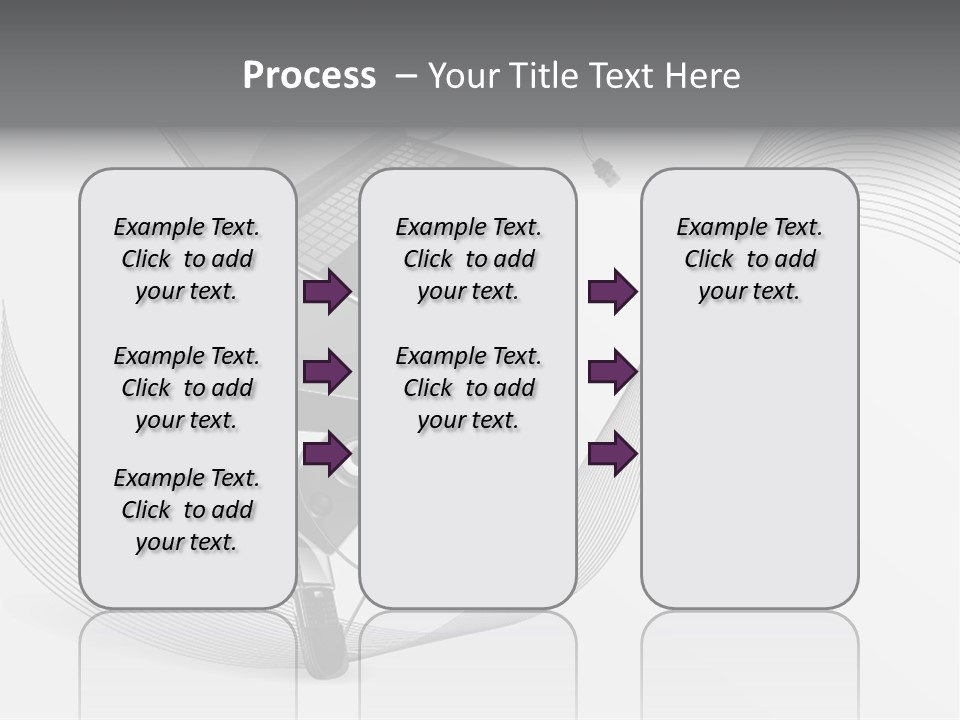 Process – Your Title Text Here

Example Text. Click to add your text.

Example Text. Click to add your text.

Example Text. Click to add your text.

Example Text. Click to add your text.

Example Text. Click to add your text.

Example Text. Click to add your text.